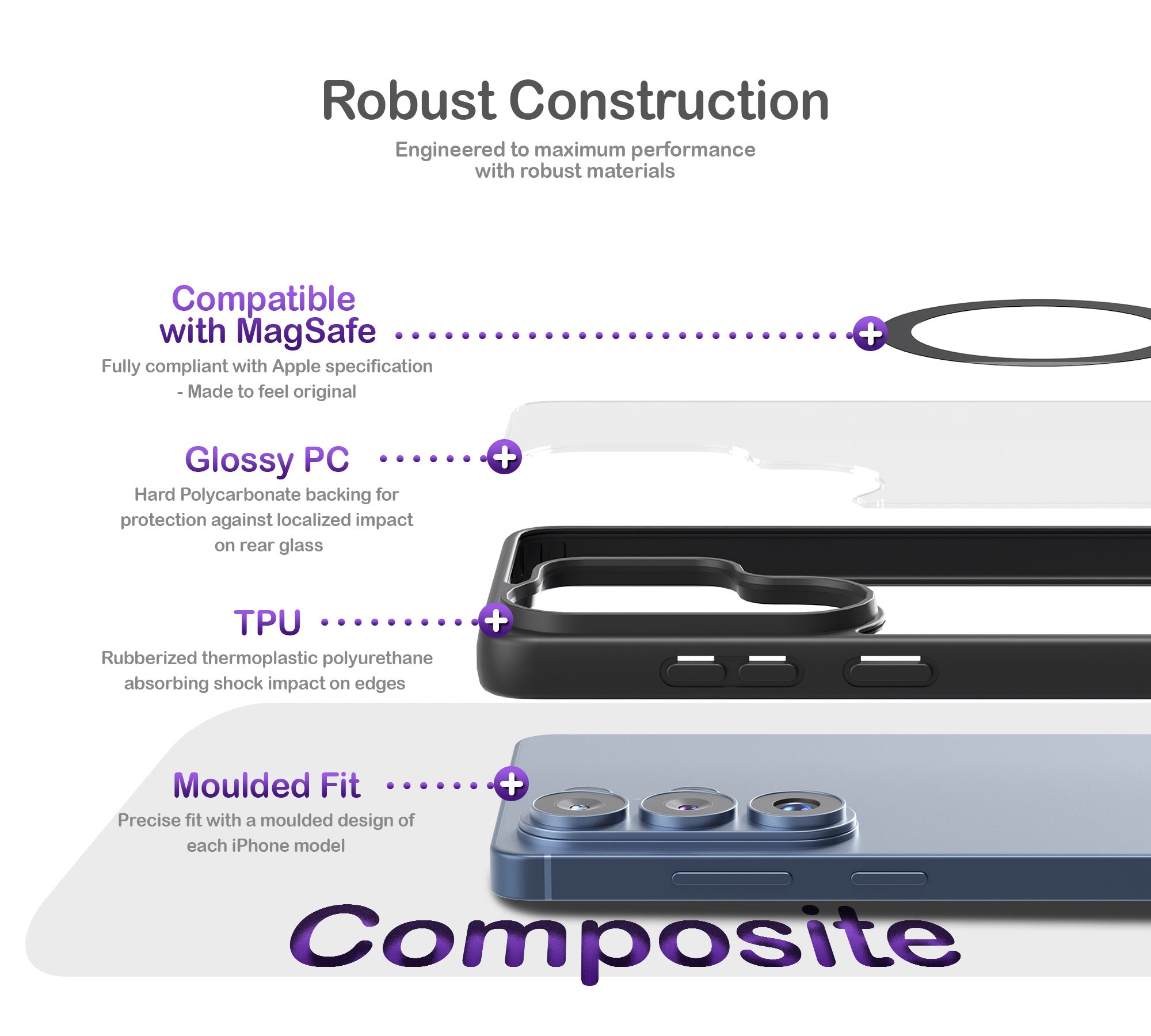 Robust Construction

Engineered to maximum performance with robust materials

Compatible with MagSafe

Fully compliant with Apple specification - Made to feel original

Glossy PC

Hard Polycarbonate backing for protection against localized impact on rear glass

TPU

Rubberized thermoplastic polyurethane absorbing shock impact on edges

Moulded Fit

Precise fit with a moulded design of each iPhone model

Composite